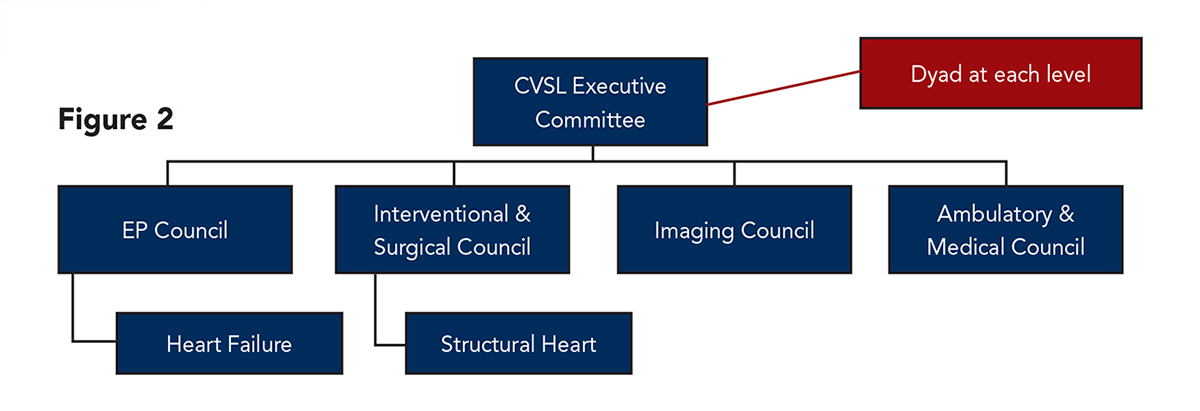 Figure 2

CVSL Executive Committee

Dyad at each level

EP Council

Interventional & Surgical Council

Imaging Council

Ambulatory & Medical Council

Heart Failure

Structural Heart